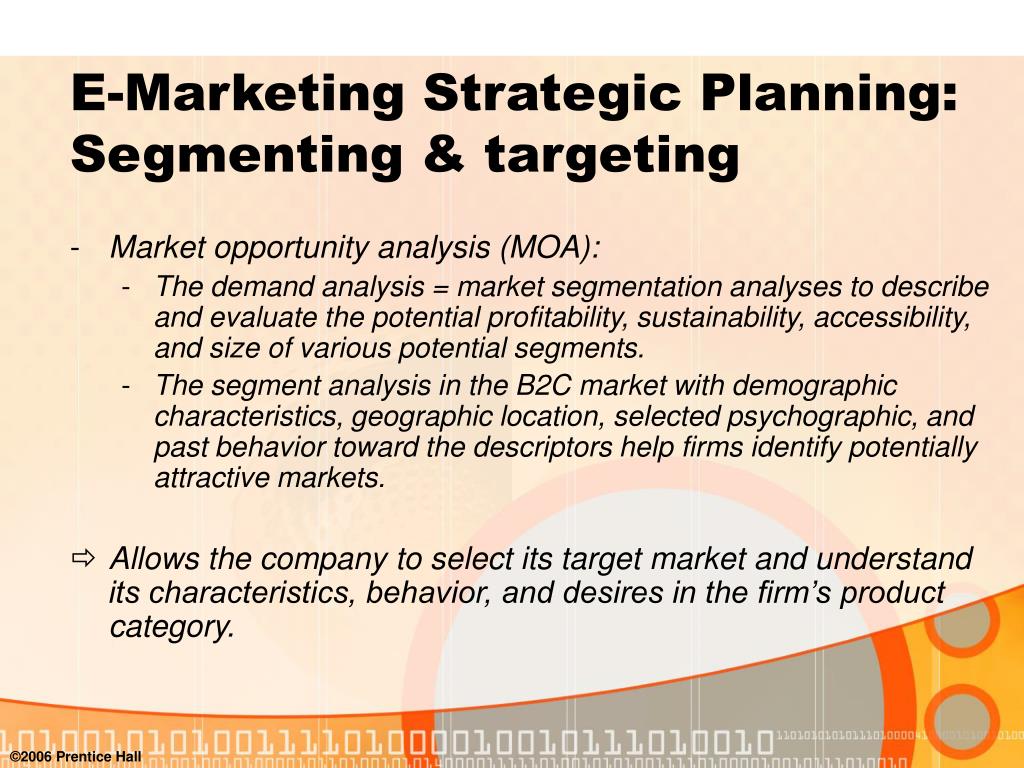 E-Marketing Strategic Planning: Segmenting & targeting

- Market opportunity analysis (MOA):
  - The demand analysis = market segmentation analyses to describe and evaluate the potential profitability, sustainability, accessibility, and size of various potential segments.
  - The segment analysis in the B2C market with demographic characteristics, geographic location, selected psychographic, and past behavior toward the descriptors help firms identify potentially attractive markets.

⇨ Allows the company to select its target market and understand its characteristics, behavior, and desires in the firm's product category.

©2006 Prentice Hall